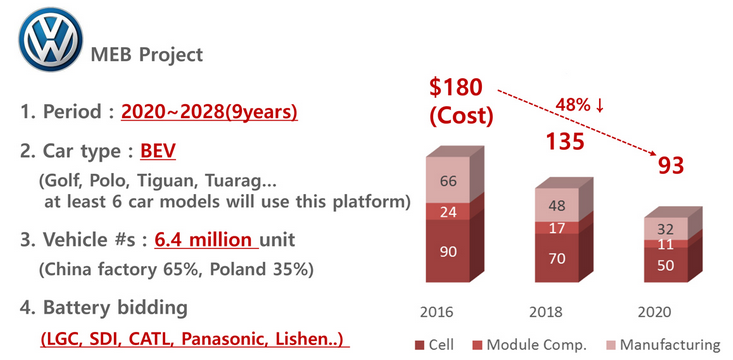 MEB Project

1. Period : 2020~2028(9years)

2. Car type : BEV

(Golf, Polo, Tiguan, Tuarag... at least 6 car models will use this platform)

3. Vehicle #s : 6.4 million unit

(China factory 65%, Poland 35%)

4. Battery bidding

(LGC, SDI, CATL, Panasonic, Lishen..)

$180 (Cost)

48% ↓

135

93

66
24
90

48
17
70

32
11
50

2016
2018
2020

Cell
Module Comp.
Manufacturing